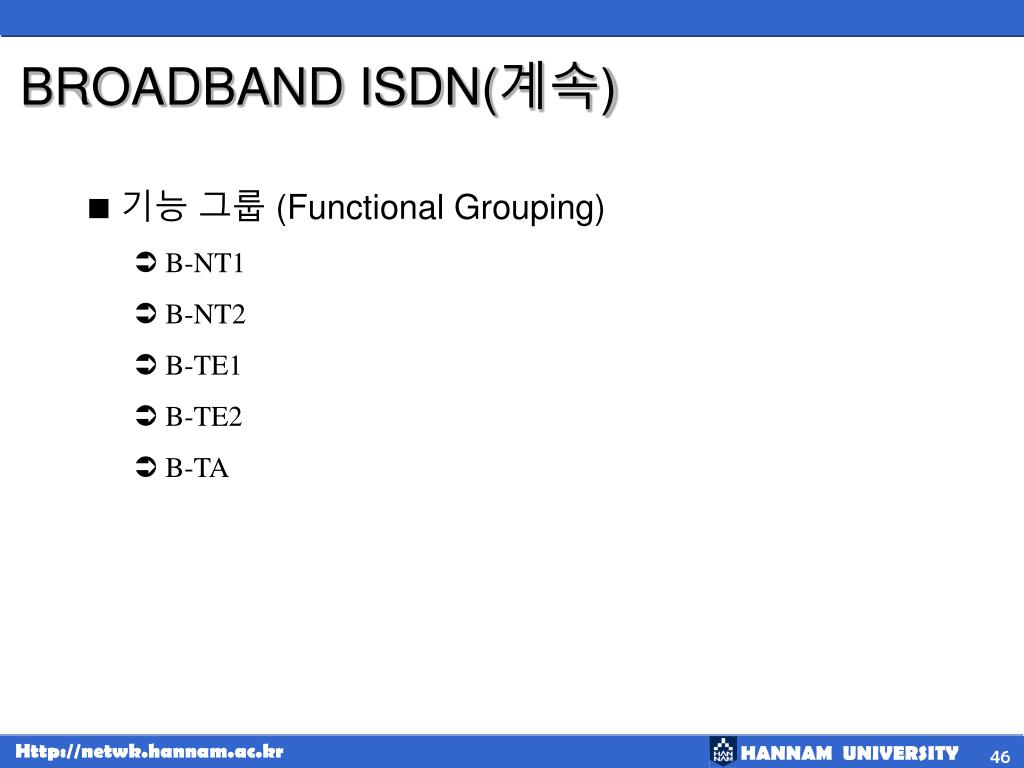 BROADBAND ISDN(계속)

■ 기능 그룹 (Functional Grouping)

➲ B-NT1

➲ B-NT2

➲ B-TE1

➲ B-TE2

➲ B-TA

Http://netwk.hannam.ac.kr

HAN NAM HANNAM UNIVERSITY

46